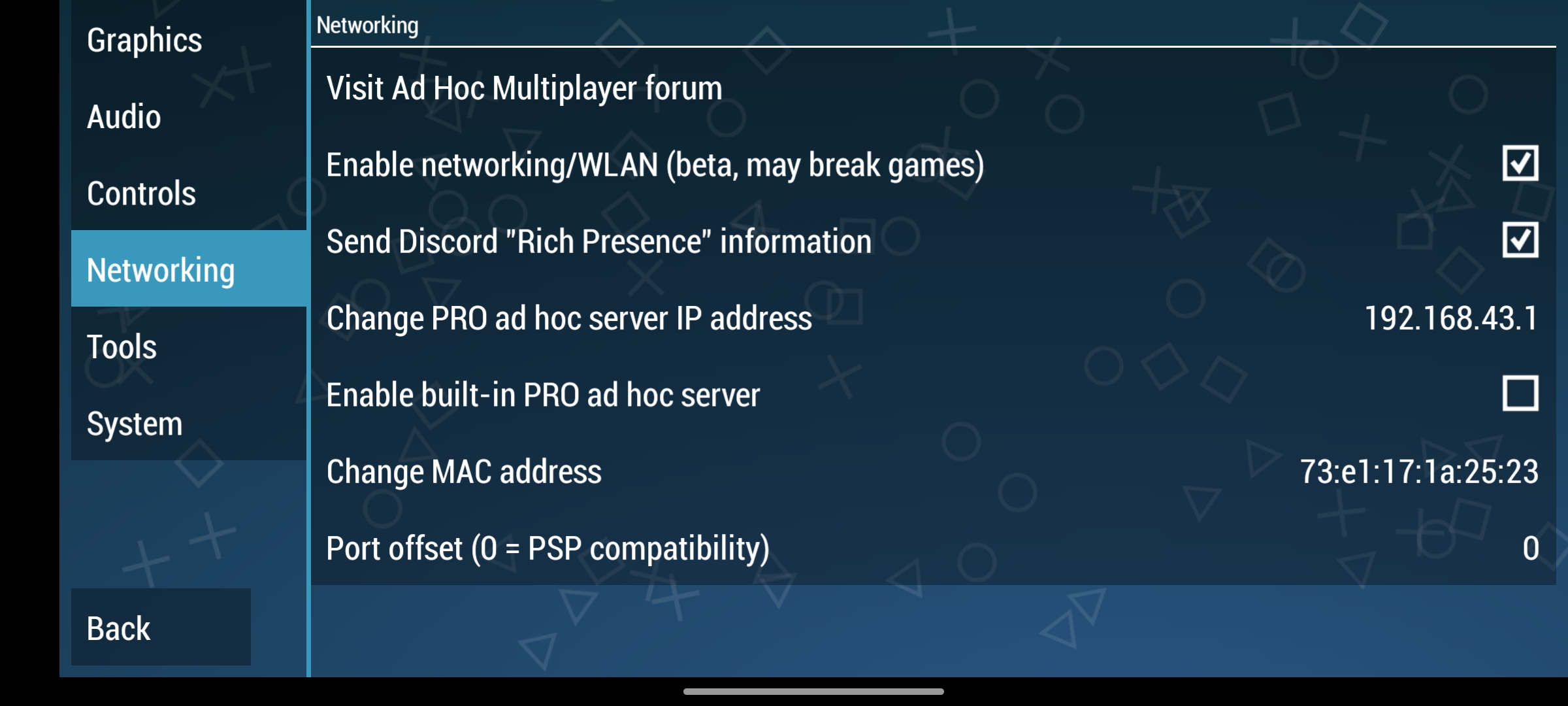 Graphics
Audio
Controls
Networking
Tools
System

Back

Networking

Visit Ad Hoc Multiplayer forum

Enable networking/WLAN (beta, may break games)

Send Discord "Rich Presence" information

Change PRO ad hoc server IP address 192.168.43.1

Enable built-in PRO ad hoc server

Change MAC address 73:e1:17:1a:25:23

Port offset (0 = PSP compatibility) 0